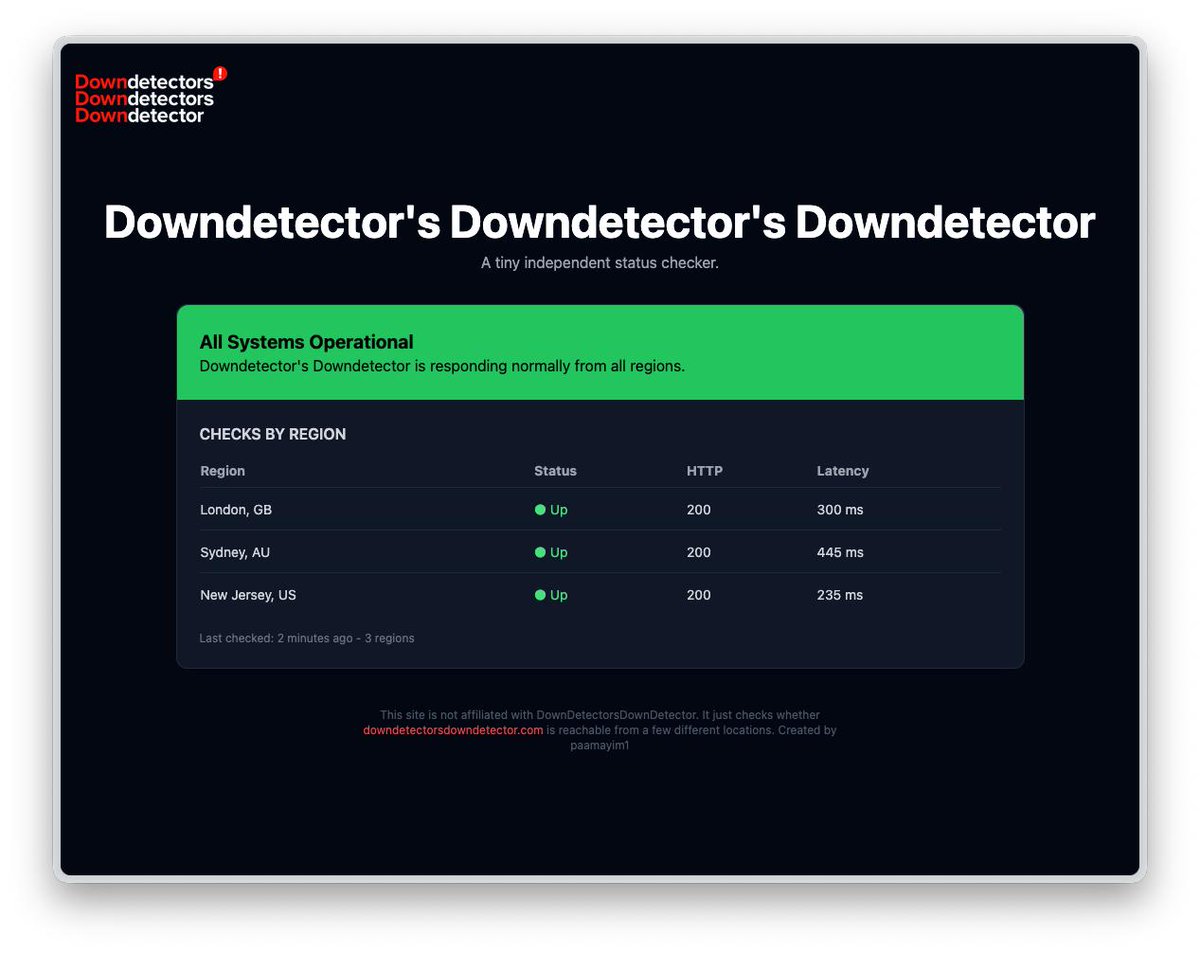 Downdetectors
Downdetectors
Downdetector

Downdetector's Downdetector's Downdetector

A tiny independent status checker.

All Systems Operational

Downdetector's Downdetector is responding normally from all regions.

CHECKS BY REGION

| Region | Status | HTTP | Latency |
|---|---|---|---|
| London, GB | Up | 200 | 300 ms |
| Sydney, AU | Up | 200 | 445 ms |
| New Jersey, US | Up | 200 | 235 ms |

Last checked: 2 minutes ago - 3 regions

This site is not affiliated with DownDetectorsDownDetector. It just checks whether downdetectorsdowndetector.com is reachable from a few different locations. Created by paamayim1